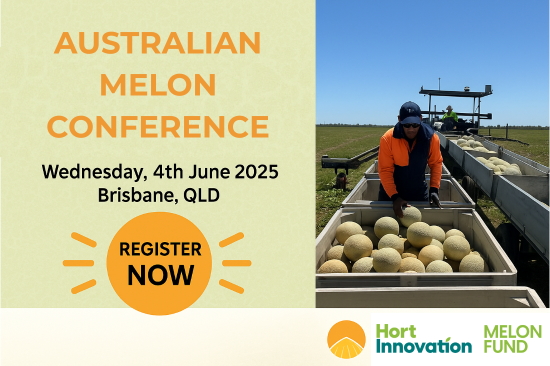 AUSTRALIAN MELON CONFERENCE

Wednesday, 4th June 2025
Brisbane, QLD

REGISTER NOW

Hort Innovation

MELON FUND